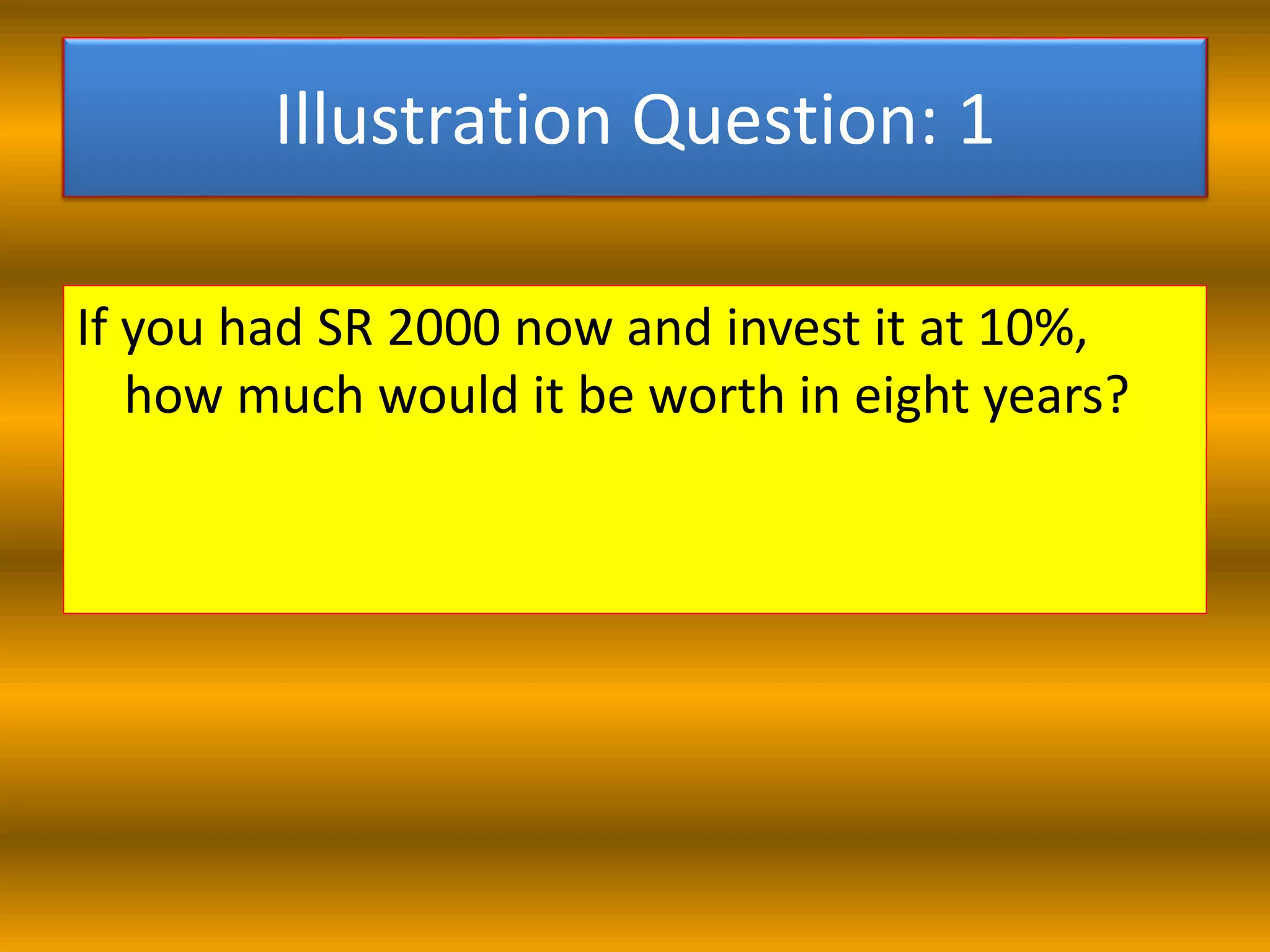 Illustration Question: 1

If you had SR 2000 now and invest it at 10%, how much would it be worth in eight years?